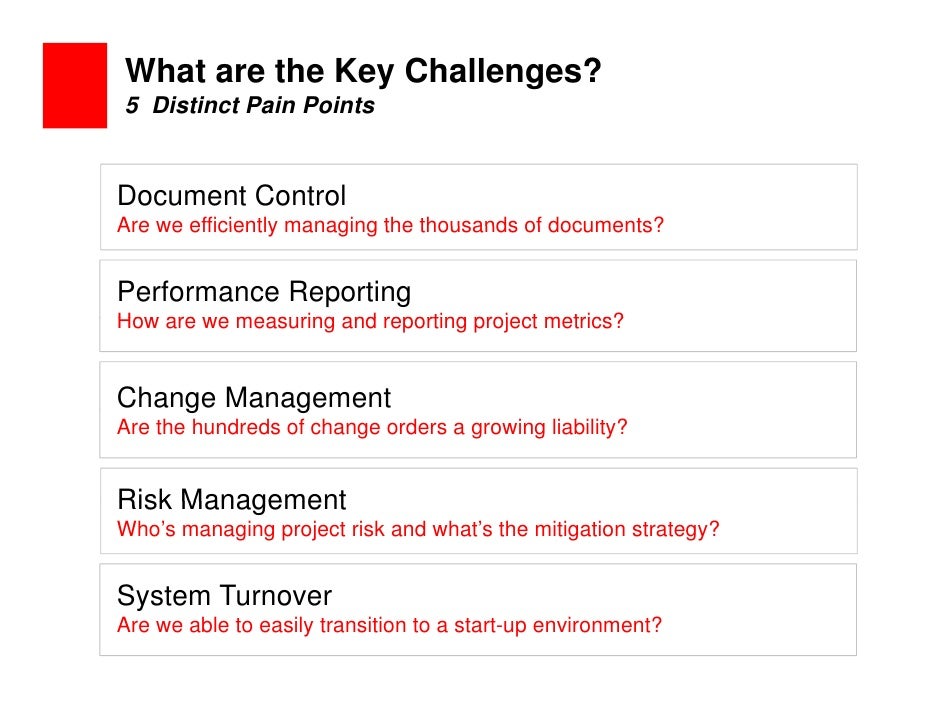 What are the Key Challenges?
5 Distinct Pain Points

Document Control
Are we efficiently managing the thousands of documents?

Performance Reporting
How are we measuring and reporting project metrics?

Change Management
Are the hundreds of change orders a growing liability?

Risk Management
Who’s managing project risk and what’s the mitigation strategy?

System Turnover
Are we able to easily transition to a start-up environment?